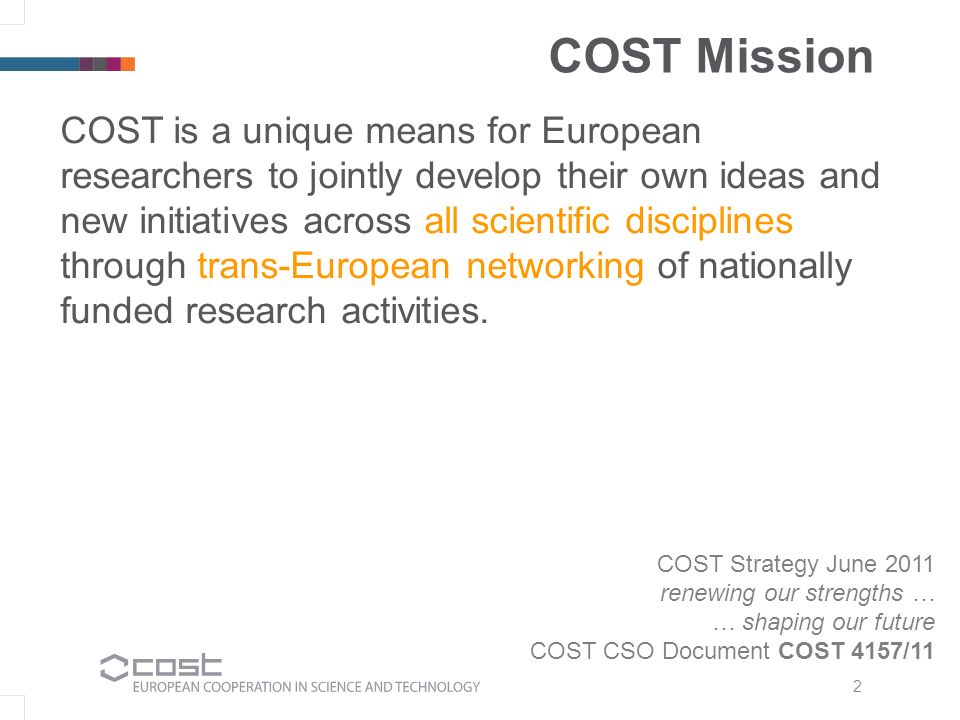 COST Mission

COST is a unique means for European researchers to jointly develop their own ideas and new initiatives across all scientific disciplines through trans-European networking of nationally funded research activities.

COST Strategy June 2011
renewing our strengths …
… shaping our future
COST CSO Document COST 4157/11

cost
EUROPEAN COOPERATION IN SCIENCE AND TECHNOLOGY

2